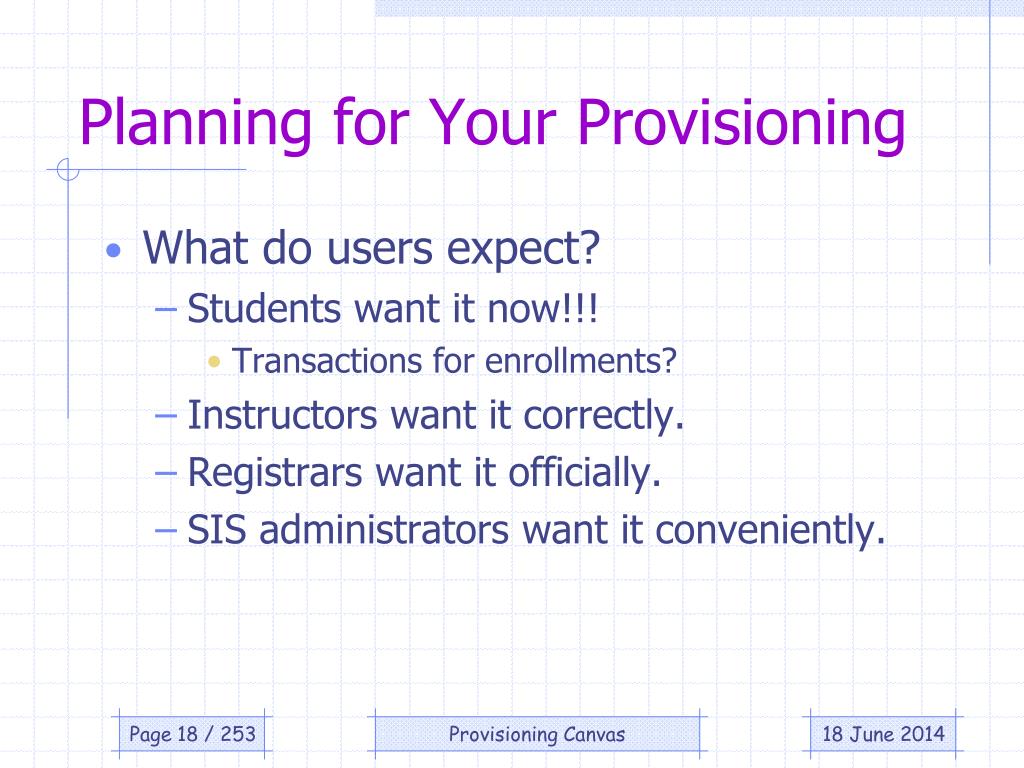 Planning for Your Provisioning

• What do users expect?
  – Students want it now!!!
    • Transactions for enrollments?
  – Instructors want it correctly.
  – Registrars want it officially.
  – SIS administrators want it conveniently.

Page 18 / 253

Provisioning Canvas

18 June 2014